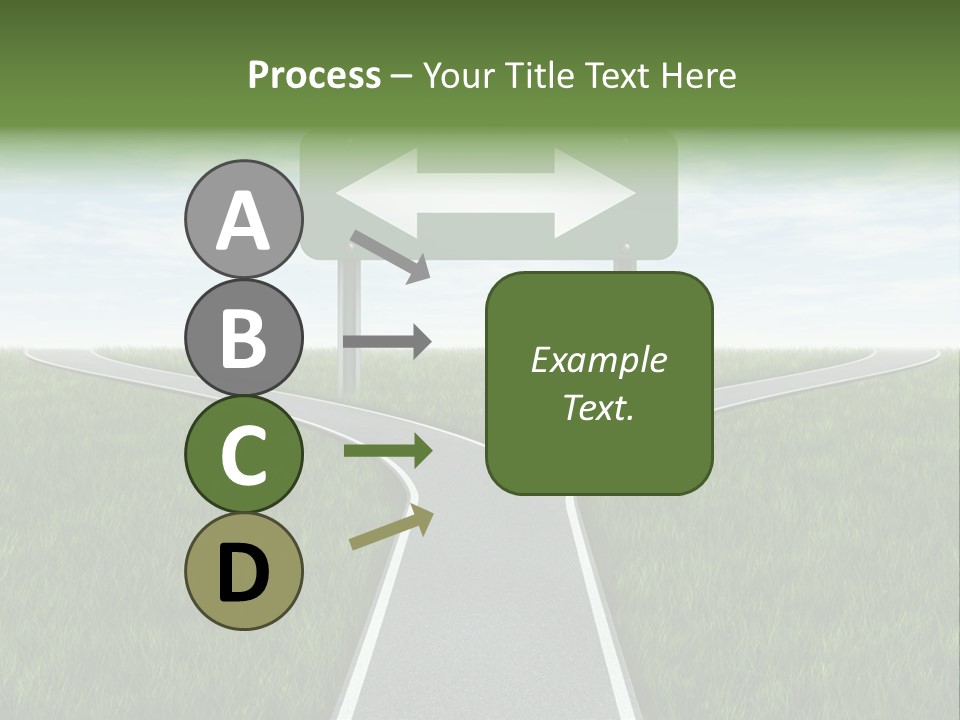 Process – Your Title Text Here

A

B

C

D

Example Text.